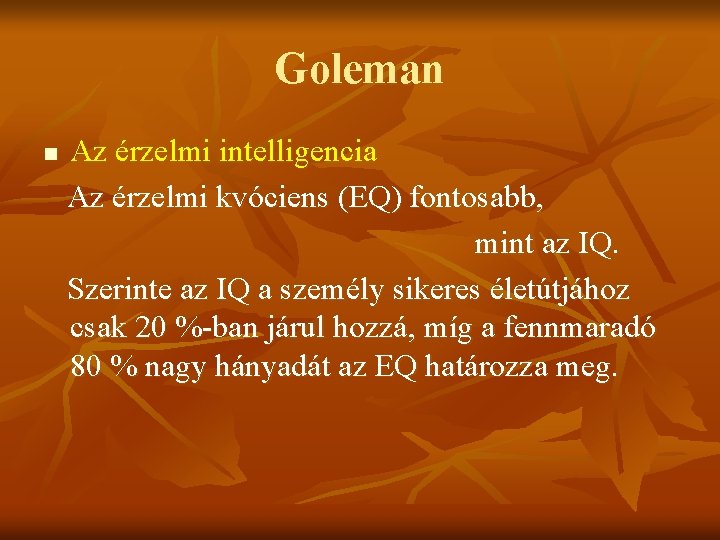 Goleman

Az érzelmi intelligencia

Az érzelmi kvóciens (EQ) fontosabb, mint az IQ.

Szerinte az IQ a személy sikeres életútjához csak 20 %-ban járul hozzá, míg a fennmaradó 80 % nagy hányadát az EQ határozza meg.